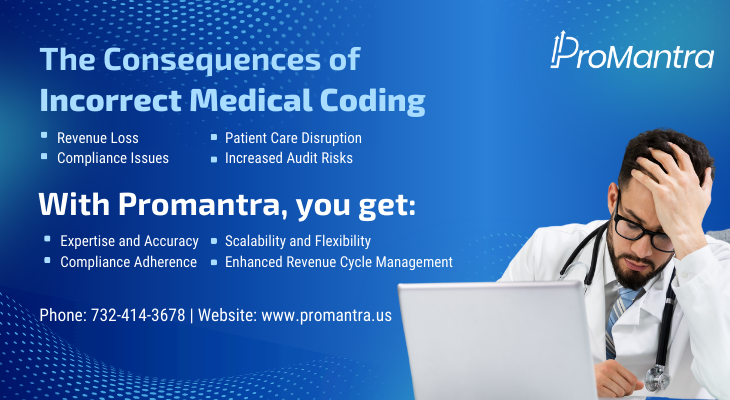 ProMantra

The Consequences of Incorrect Medical Coding

- Revenue Loss
- Compliance Issues

- Patient Care Disruption
- Increased Audit Risks

With Promantra, you get:

- Expertise and Accuracy
- Compliance Adherence

- Scalability and Flexibility
- Enhanced Revenue Cycle Management

Phone: 732-414-3678 | Website: www.promantra.us